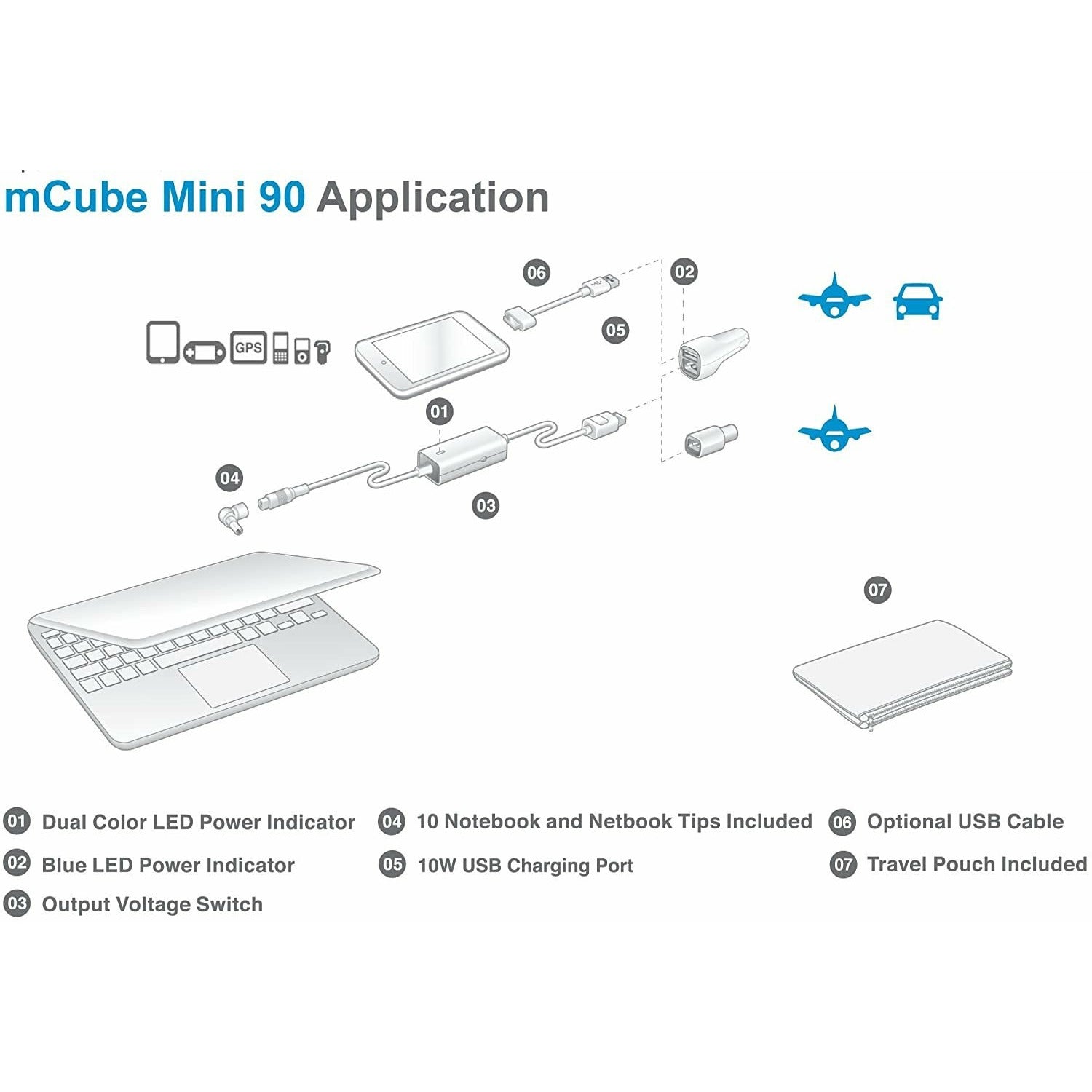 mCube Mini 90 Application

06

02

GPS

05

01

04

03

07

01 Dual Color LED Power Indicator

02 Blue LED Power Indicator

03 Output Voltage Switch

04 10 Notebook and Netbook Tips Included

05 10W USB Charging Port

06 Optional USB Cable

07 Travel Pouch Included